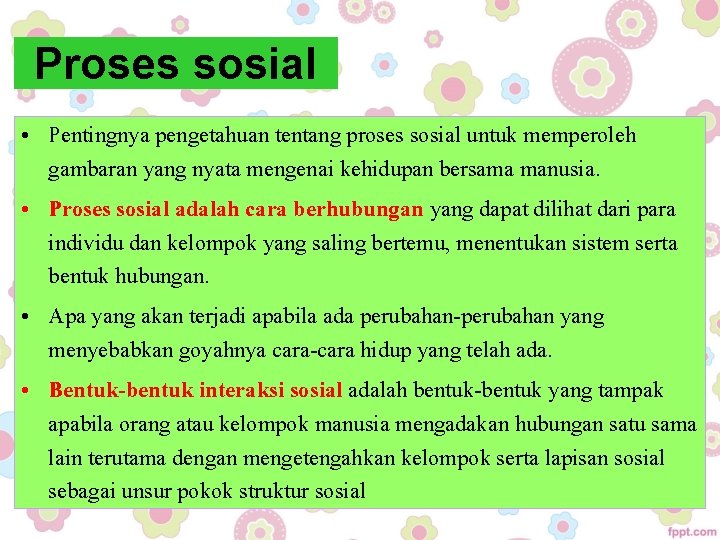 Proses sosial

• Pentingnya pengetahuan tentang proses sosial untuk memperoleh gambaran yang nyata mengenai kehidupan bersama manusia.

• Proses sosial adalah cara berhubungan yang dapat dilihat dari para individu dan kelompok yang saling bertemu, menentukan sistem serta bentuk hubungan.

• Apa yang akan terjadi apabila ada perubahan-perubahan yang menyebabkan goyahnya cara-cara hidup yang telah ada.

• Bentuk-bentuk interaksi sosial adalah bentuk-bentuk yang tampak apabila orang atau kelompok manusia mengadakan hubungan satu sama lain terutama dengan mengetengahkan kelompok serta lapisan sosial sebagai unsur pokok struktur sosial

fppt.com